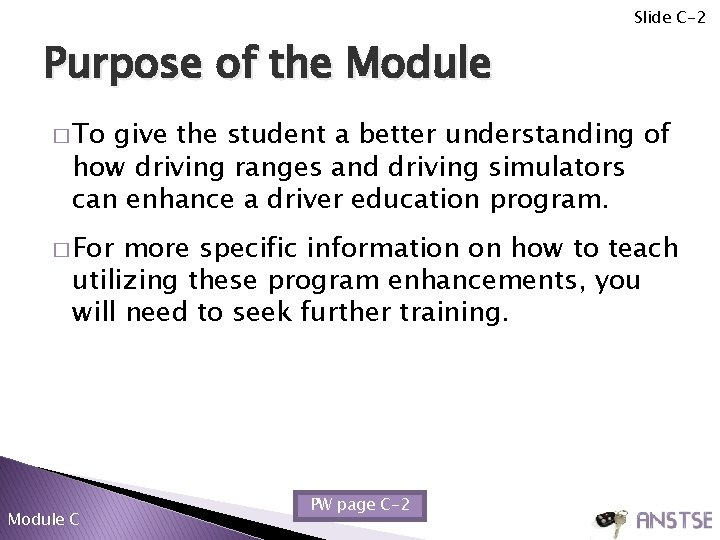 Slide C-2

Purpose of the Module

□ To give the student a better understanding of how driving ranges and driving simulators can enhance a driver education program.

□ For more specific information on how to teach utilizing these program enhancements, you will need to seek further training.

Module C

PW page C-2

ANSTSE